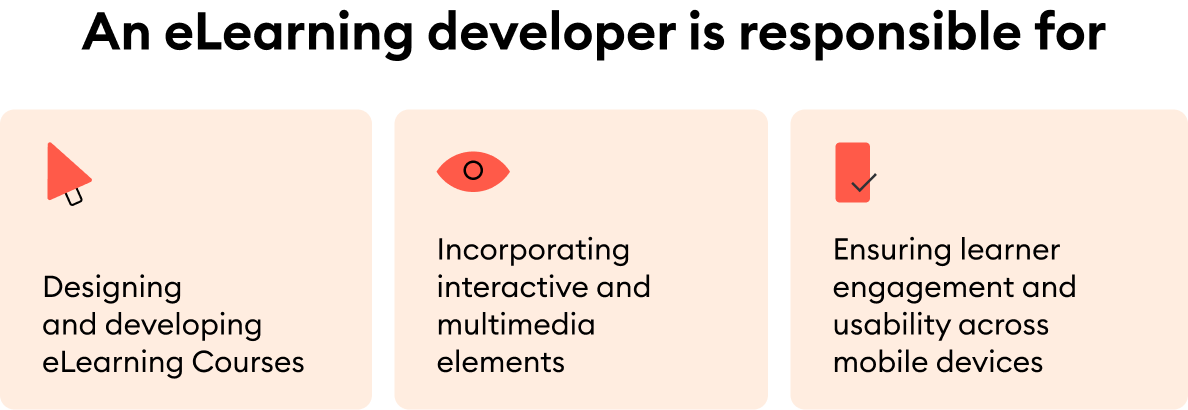 An eLearning developer is responsible for

Designing and developing eLearning Courses

Incorporating interactive and multimedia elements

Ensuring learner engagement and usability across mobile devices